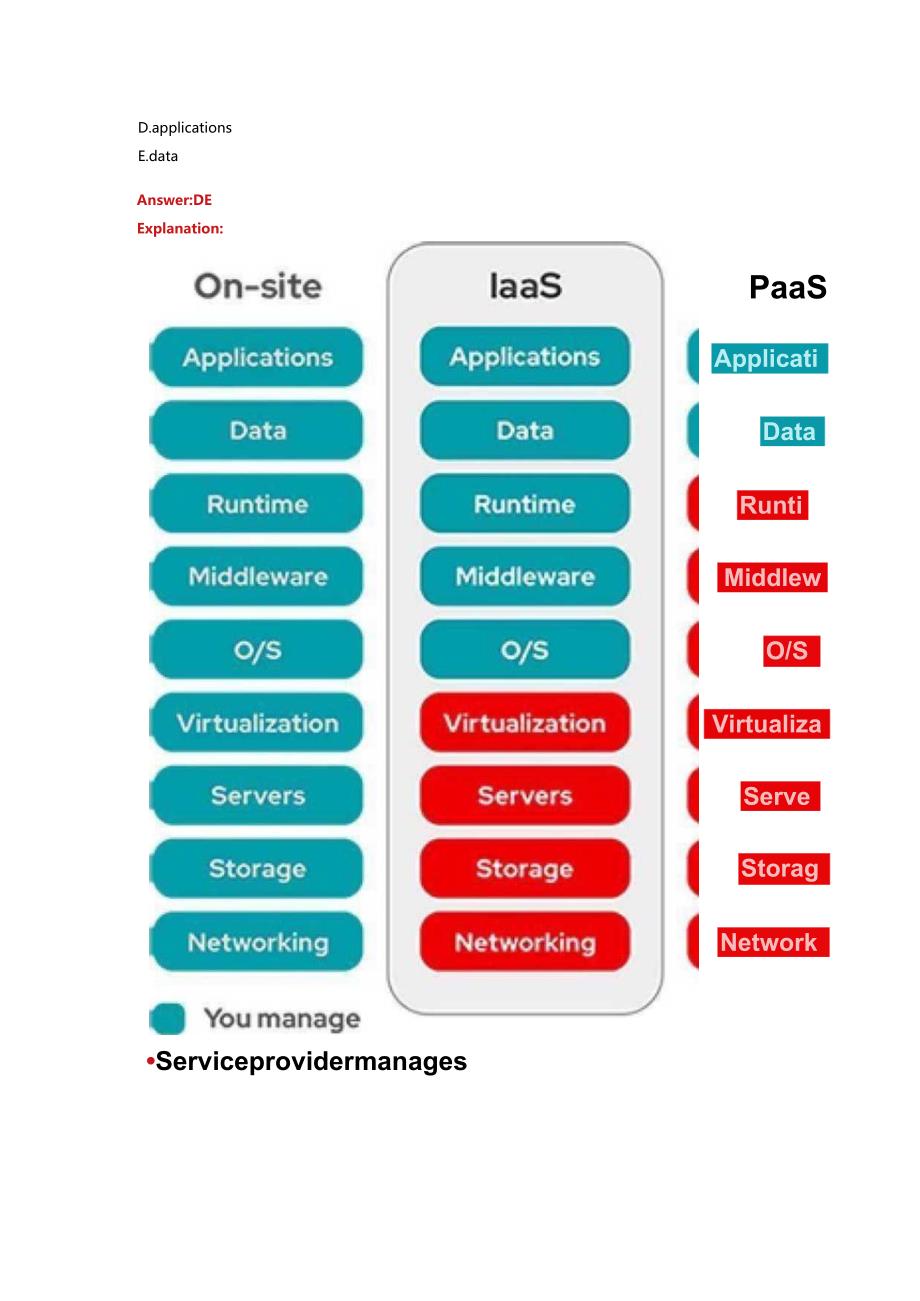 D.applications
E.data

Answer:DE
Explanation:

On-site
Applications
Data
Runtime
Middleware
O/S
Virtualization
Servers
Storage
Networking

IaaS
Applications
Data
Runtime
Middleware
O/S
Virtualization
Servers
Storage
Networking

PaaS
Applicati
Data
Runti
Middlew
O/S
Virtualiza
Serve
Storag
Network

You manage
•Serviceprovidermanages